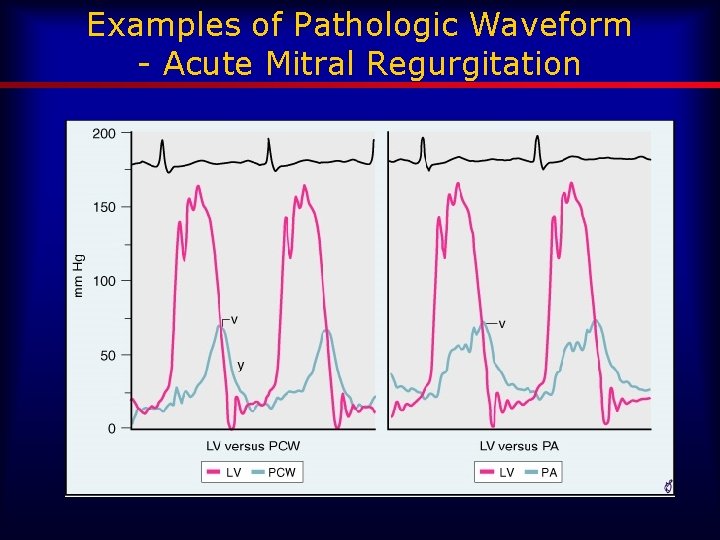 Examples of Pathologic Waveform
- Acute Mitral Regurgitation

200
150
100
50
0
mm Hg

v
y

LV versus PCW

LV PCW

v

LV versus PA

LV PA